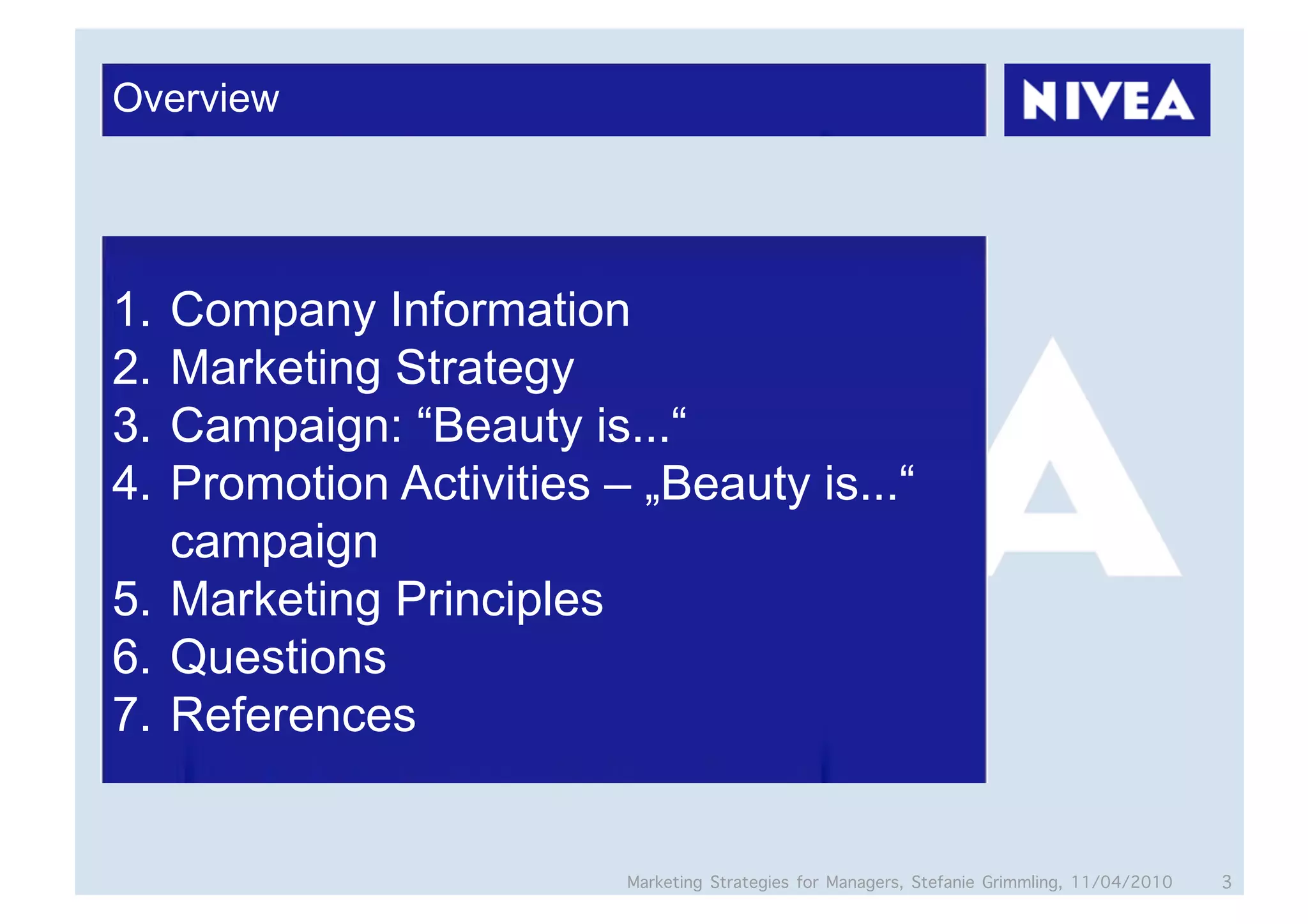 Overview

NIVEA

1. Company Information
2. Marketing Strategy
3. Campaign: “Beauty is...“
4. Promotion Activities – „Beauty is...“ campaign
5. Marketing Principles
6. Questions
7. References

Marketing Strategies for Managers, Stefanie Grimmling, 11/04/2010 3